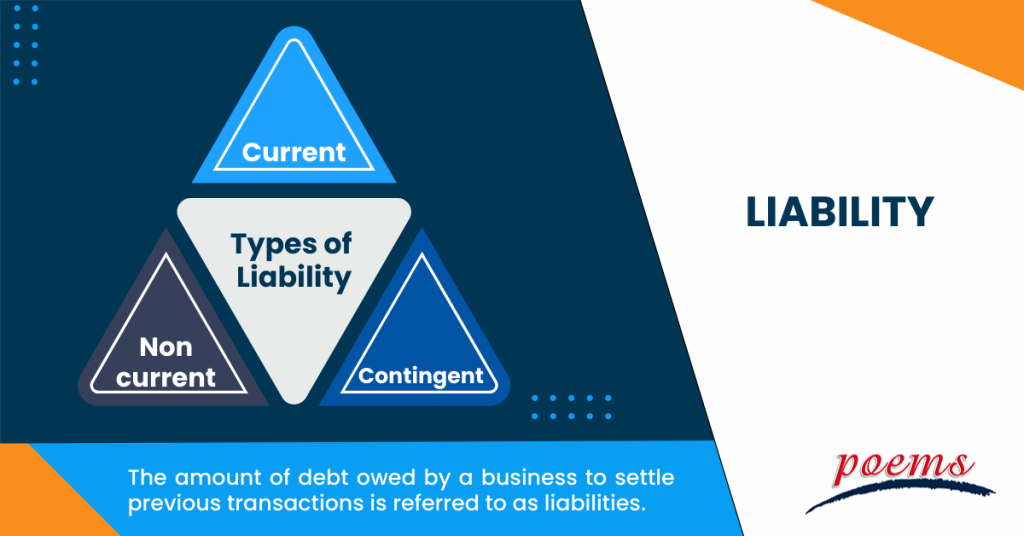 Current

Types of Liability

Non current

Contingent

LIABILITY

The amount of debt owed by a business to settle previous transactions is referred to as liabilities.

poems